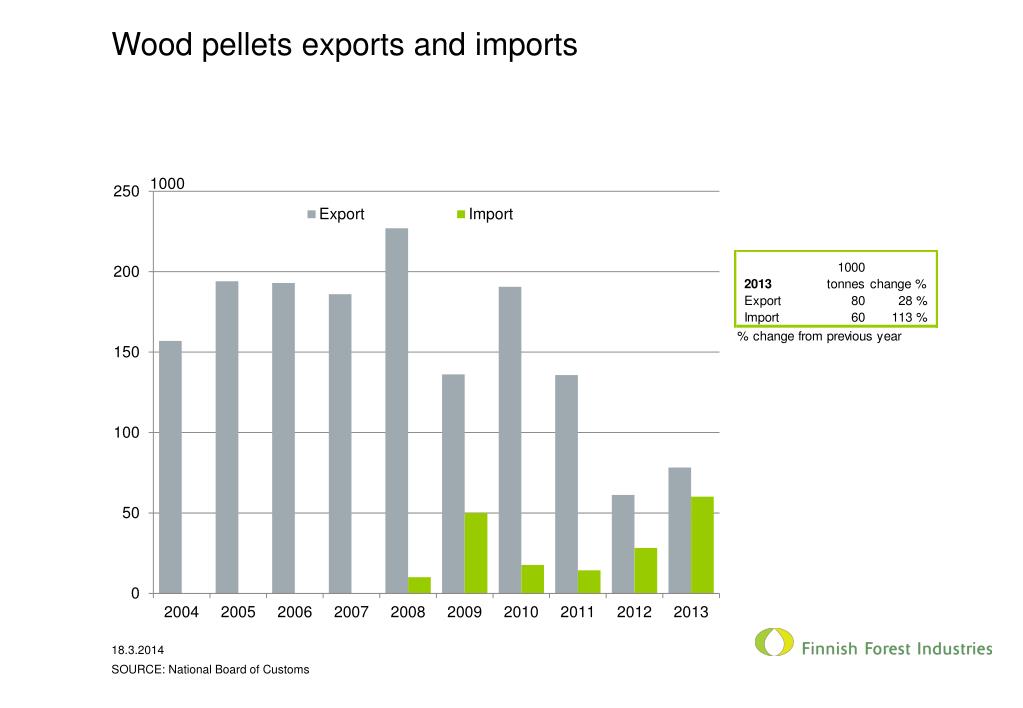 Wood pellets exports and imports

1000
250
200
150
100
50
0

Export Import

2004 2005 2006 2007 2008 2009 2010 2011 2012 2013

| 2013 | 1000 tonnes | change % |
|---|---|---|
| Export | 80 | 28 % |
| Import | 60 | 113 % |

% change from previous year

18.3.2014
SOURCE: National Board of Customs

Finnish Forest Industries